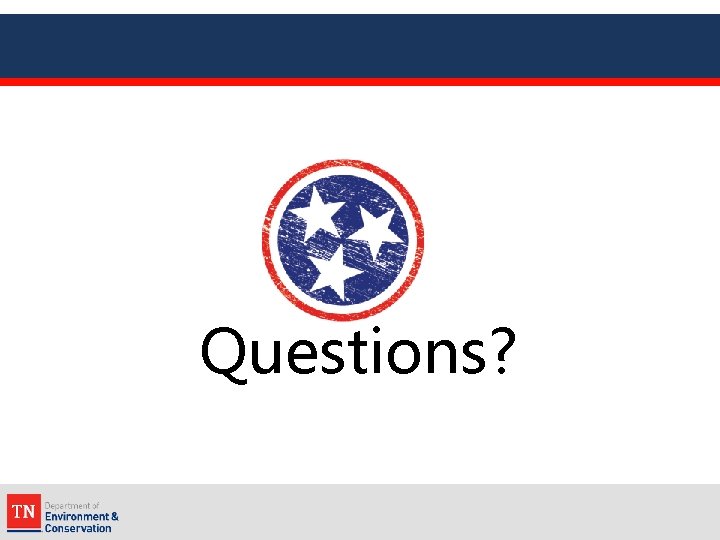 Questions?

TN Department of Environment & Conservation